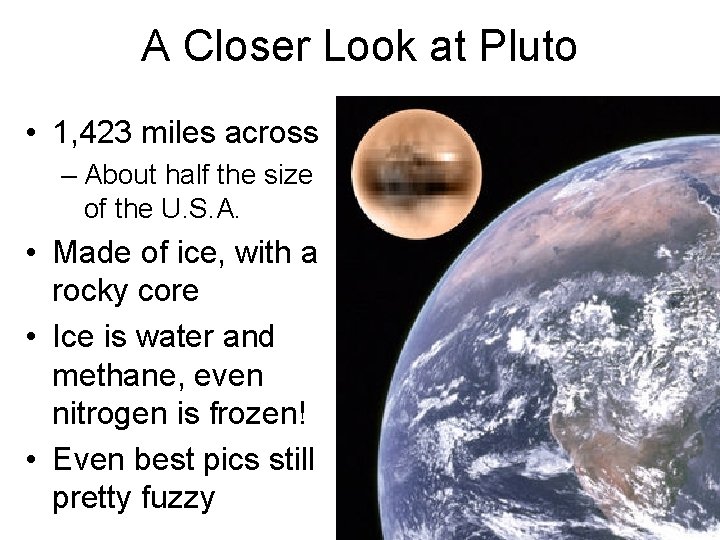 A Closer Look at Pluto

• 1,423 miles across
  – About half the size of the U.S.A.
• Made of ice, with a rocky core
• Ice is water and methane, even nitrogen is frozen!
• Even best pics still pretty fuzzy